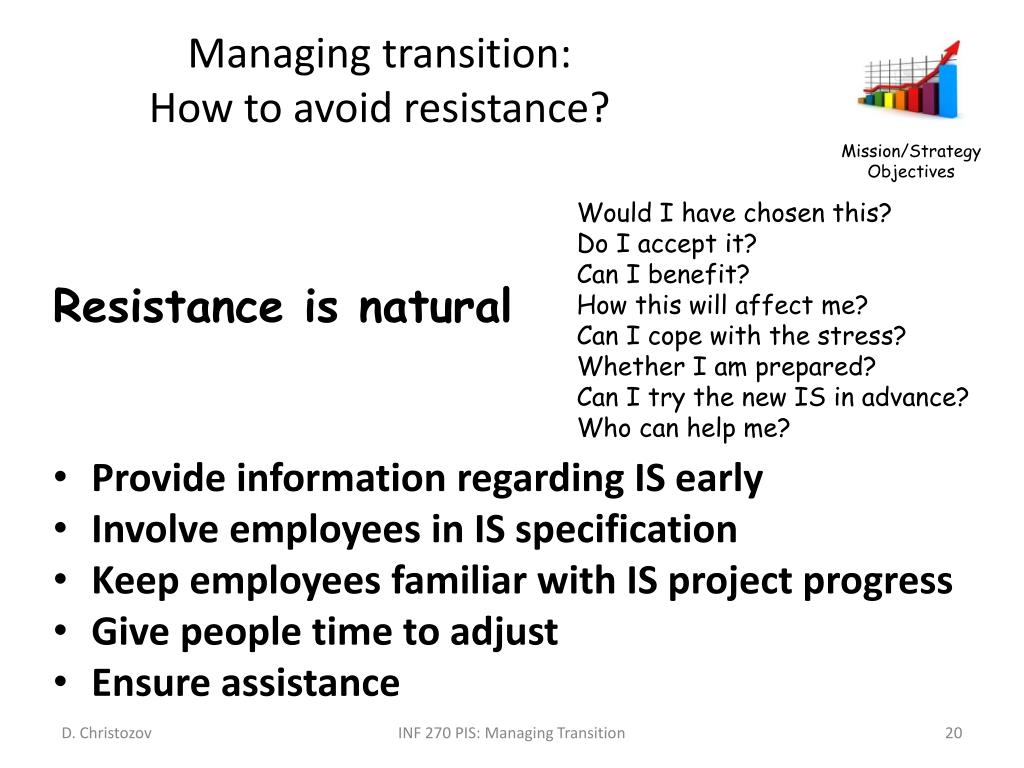 Managing transition:
How to avoid resistance?

Mission/Strategy
Objectives

Resistance is natural

Would I have chosen this?
Do I accept it?
Can I benefit?
How this will affect me?
Can I cope with the stress?
Whether I am prepared?
Can I try the new IS in advance?
Who can help me?

• Provide information regarding IS early
• Involve employees in IS specification
• Keep employees familiar with IS project progress
• Give people time to adjust
• Ensure assistance

D. Christozov

INF 270 PIS: Managing Transition

20